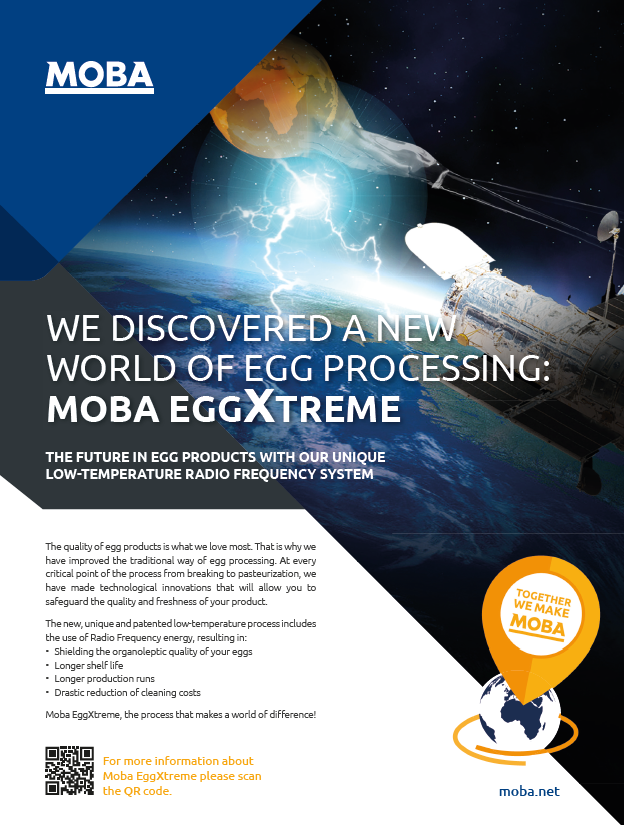 MOBA

WE DISCOVERED A NEW WORLD OF EGG PROCESSING: MOBA EGGXTREME

THE FUTURE IN EGG PRODUCTS WITH OUR UNIQUE LOW-TEMPERATURE RADIO FREQUENCY SYSTEM

The quality of egg products is what we love most. That is why we have improved the traditional way of egg processing. At every critical point of the process from breaking to pasteurization, we have made technological innovations that will allow you to safeguard the quality and freshness of your product.

The new, unique and patented low-temperature process includes the use of Radio Frequency energy, resulting in:
• Shielding the organoleptic quality of your eggs
• Longer shelf life
• Longer production runs
• Drastic reduction of cleaning costs

Moba EggXtreme, the process that makes a world of difference!

For more information about Moba EggXtreme please scan the QR code.

TOGETHER WE MAKE MOBA

moba.net